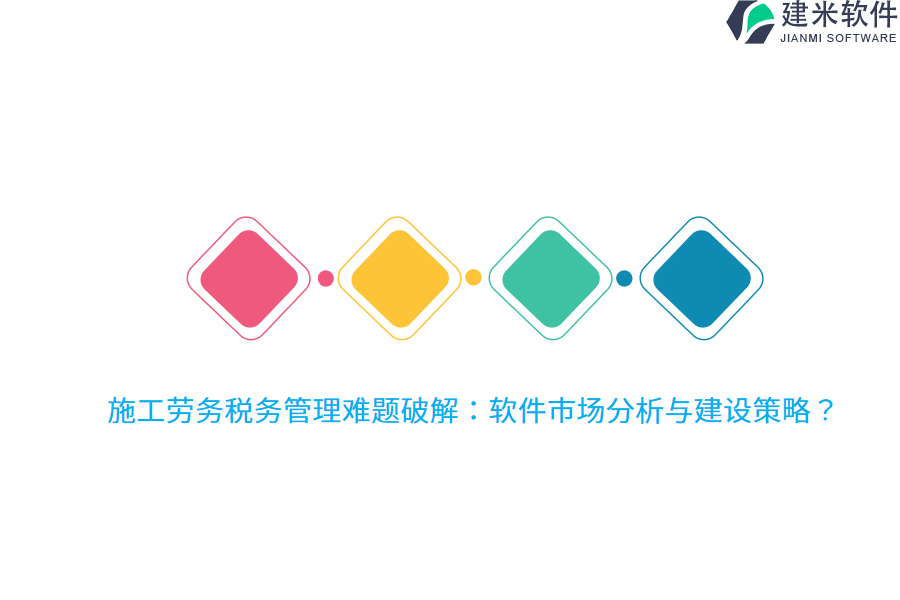 建米软件
JIANMI SOFTWARE

施工劳务税务管理难题破解：软件市场分析与建设策略？